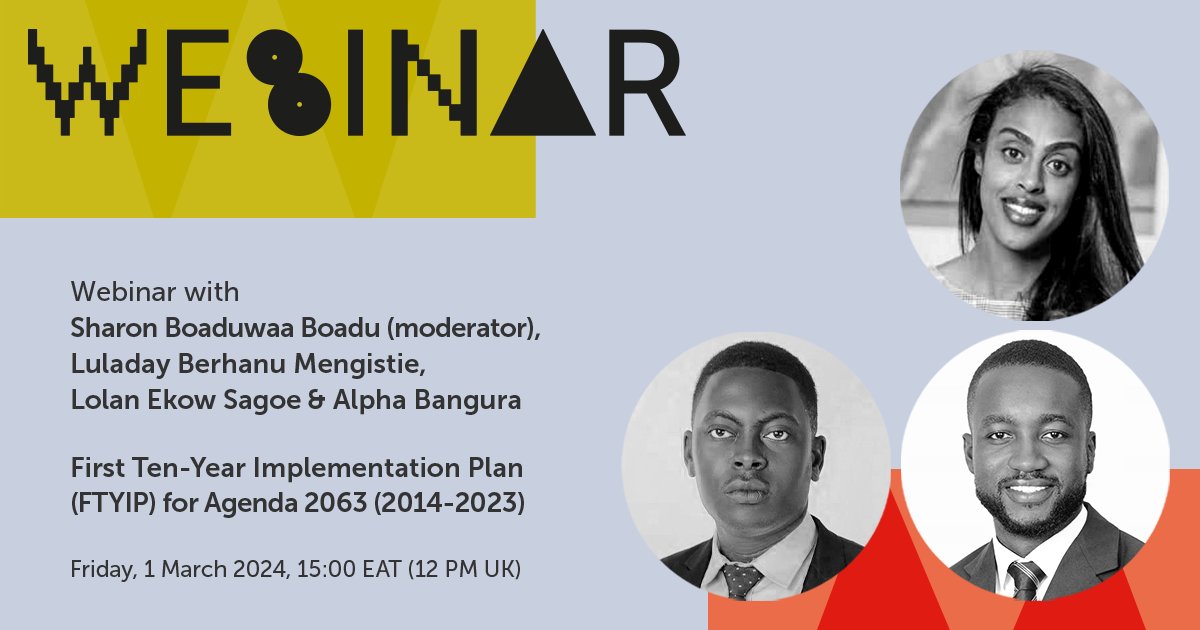 WEBINAR

Webinar with
Sharon Boaduwaa Boadu (moderator),
Luladay Berhanu Mengistie,
Lolan Ekow Sagoe & Alpha Bangura

First Ten-Year Implementation Plan (FTYIP) for Agenda 2063 (2014-2023)

Friday, 1 March 2024, 15:00 EAT (12 PM UK)